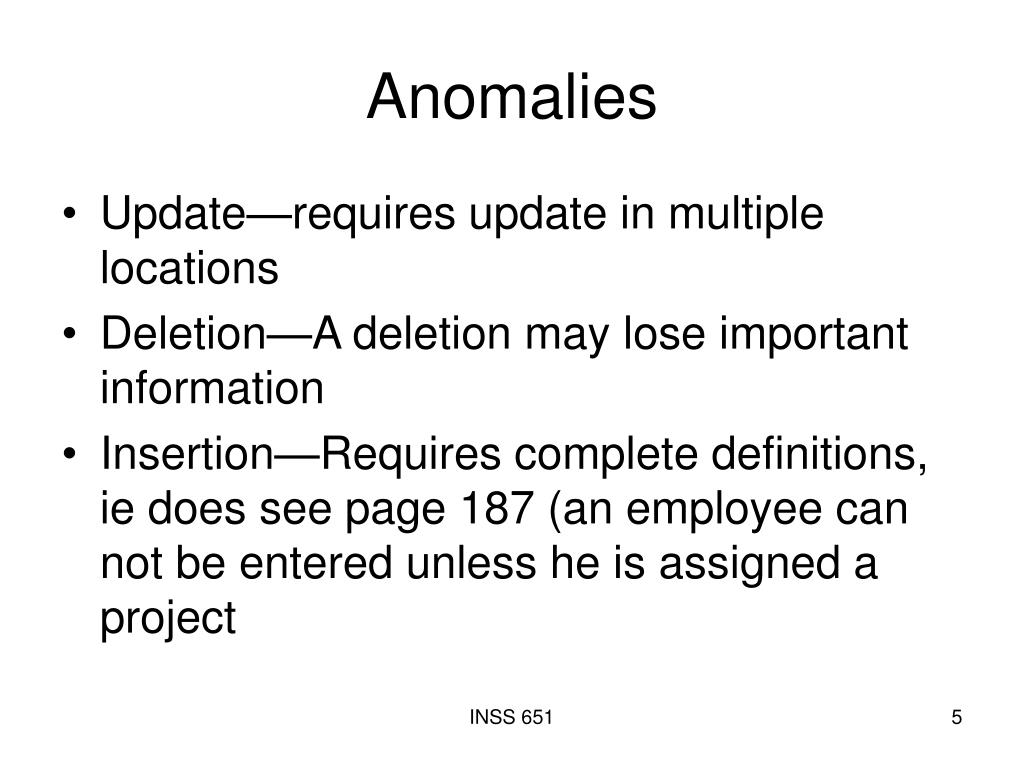 Anomalies

• Update—requires update in multiple locations
• Deletion—A deletion may lose important information
• Insertion—Requires complete definitions, ie does see page 187 (an employee can not be entered unless he is assigned a project

INSS 651

5